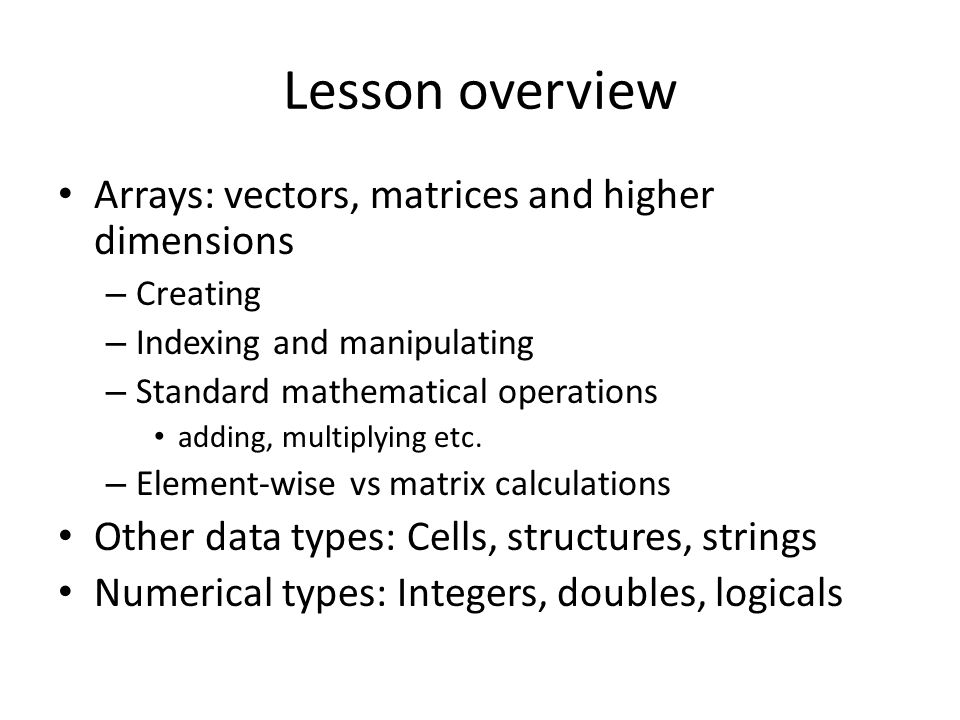 Lesson overview

• Arrays: vectors, matrices and higher dimensions
– Creating
– Indexing and manipulating
– Standard mathematical operations
• adding, multiplying etc.
– Element-wise vs matrix calculations
• Other data types: Cells, structures, strings
• Numerical types: Integers, doubles, logicals